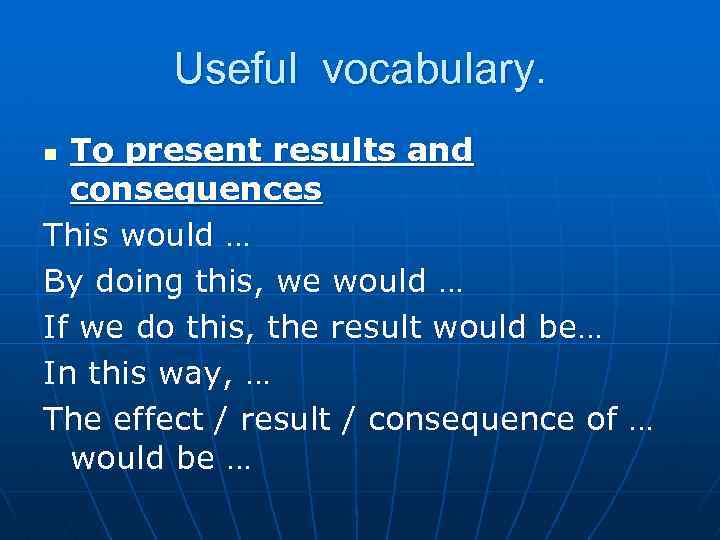 Useful vocabulary.

To present results and consequences

This would …

By doing this, we would …

If we do this, the result would be…

In this way, …

The effect / result / consequence of … would be …